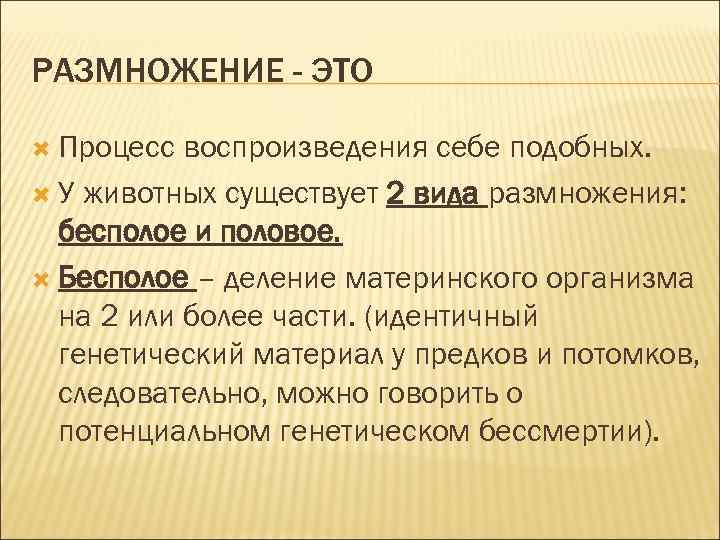 РАЗМНОЖЕНИЕ - ЭТО

Процесс воспроизведения себе подобных.

У животных существует 2 вида размножения: бесполое и половое.

Бесполое – деление материнского организма на 2 или более части. (идентичный генетический материал у предков и потомков, следовательно, можно говорить о потенциальном генетическом бессмертии).